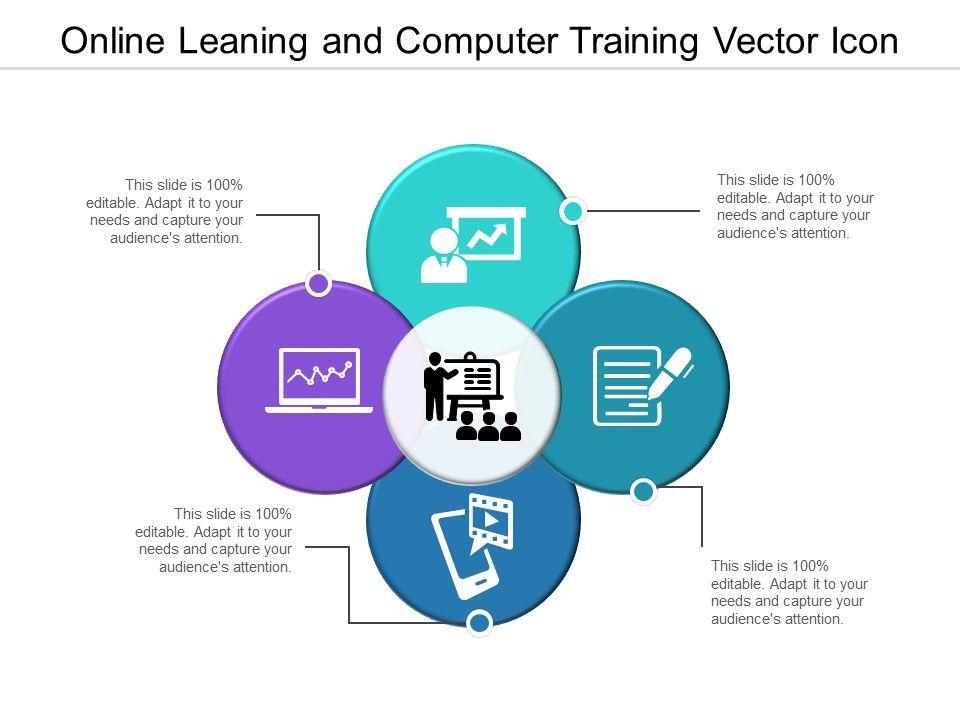 Online Leaning and Computer Training Vector Icon

This slide is 100% editable. Adapt it to your needs and capture your audience's attention.

This slide is 100% editable. Adapt it to your needs and capture your audience's attention.

This slide is 100% editable. Adapt it to your needs and capture your audience's attention.

This slide is 100% editable. Adapt it to your needs and capture your audience's attention.